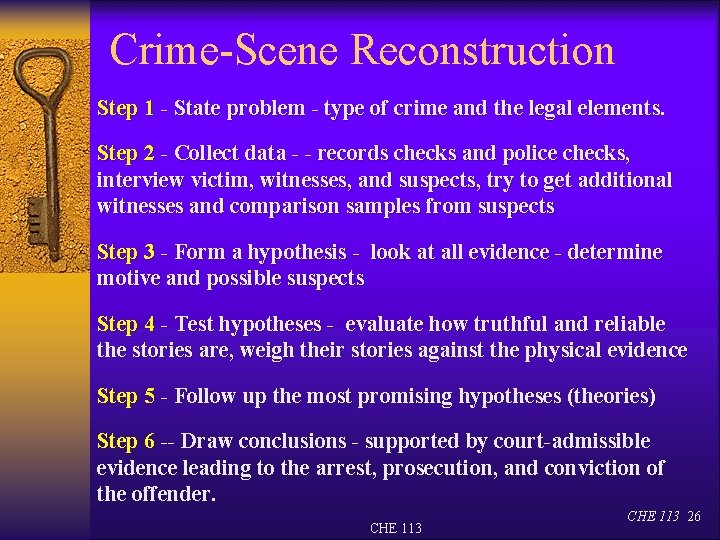 Crime-Scene Reconstruction

Step 1 - State problem - type of crime and the legal elements.

Step 2 - Collect data - - records checks and police checks, interview victim, witnesses, and suspects, try to get additional witnesses and comparison samples from suspects

Step 3 - Form a hypothesis - look at all evidence - determine motive and possible suspects

Step 4 - Test hypotheses - evaluate how truthful and reliable the stories are, weigh their stories against the physical evidence

Step 5 - Follow up the most promising hypotheses (theories)

Step 6 -- Draw conclusions - supported by court-admissible evidence leading to the arrest, prosecution, and conviction of the offender.

CHE 113 26

CHE 113